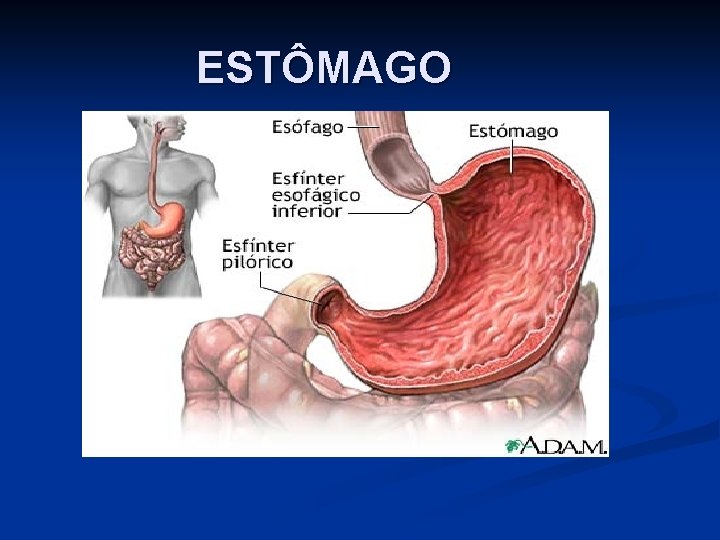 ESTÔMAGO

Esófago
Estómago
Esfínter esofágico inferior
Esfínter pilórico

A.D.A.M.